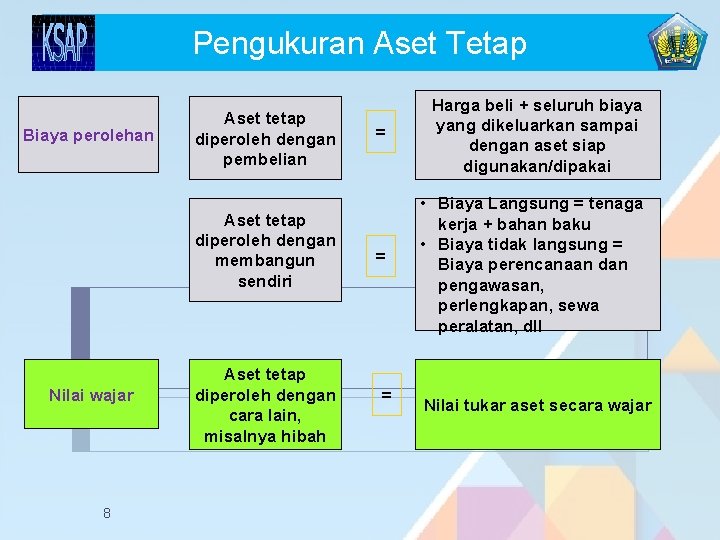 KSAP

Pengukuran Aset Tetap

Biaya perolehan

Aset tetap diperoleh dengan pembelian

=

Harga beli + seluruh biaya yang dikeluarkan sampai dengan aset siap digunakan/dipakai

Aset tetap diperoleh dengan membangun sendiri

=

• Biaya Langsung = tenaga kerja + bahan baku
• Biaya tidak langsung = Biaya perencanaan dan pengawasan, perlengkapan, sewa peralatan, dll

Nilai wajar

Aset tetap diperoleh dengan cara lain, misalnya hibah

=

Nilai tukar aset secara wajar

8